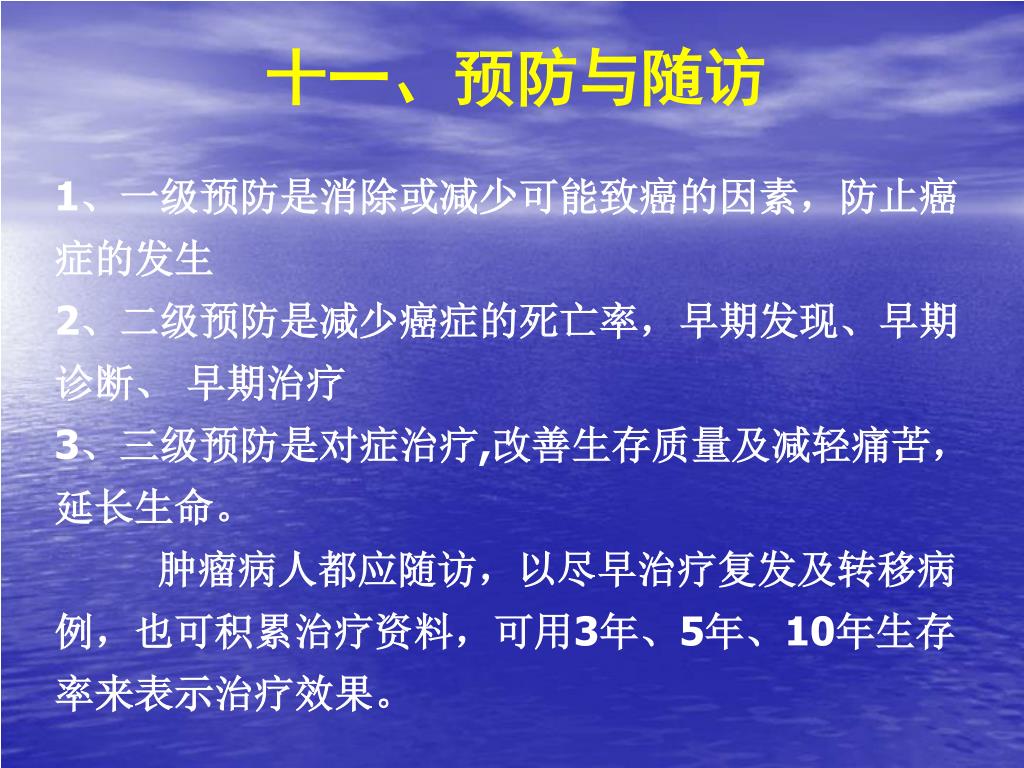 十一、预防与随访

1、一级预防是消除或减少可能致癌的因素，防止癌症的发生

2、二级预防是减少癌症的死亡率，早期发现、早期诊断、 早期治疗

3、三级预防是对症治疗,改善生存质量及减轻痛苦，延长生命。

肿瘤病人都应随访，以尽早治疗复发及转移病例，也可积累治疗资料，可用3年、5年、10年生存率来表示治疗效果。